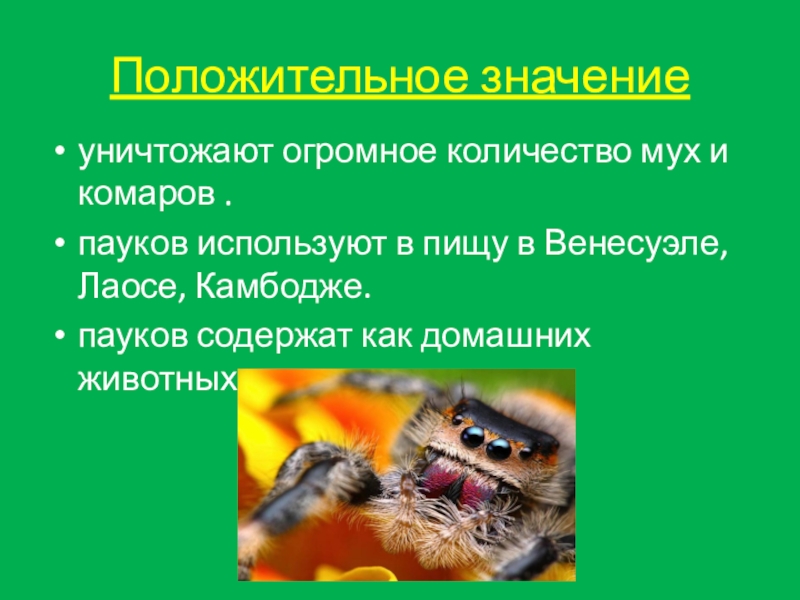 Положительное значение

• уничтожают огромное количество мух и комаров .

• пауков используют в пищу в Венесуэле, Лаосе, Камбодже.

• пауков содержат как домашних животных